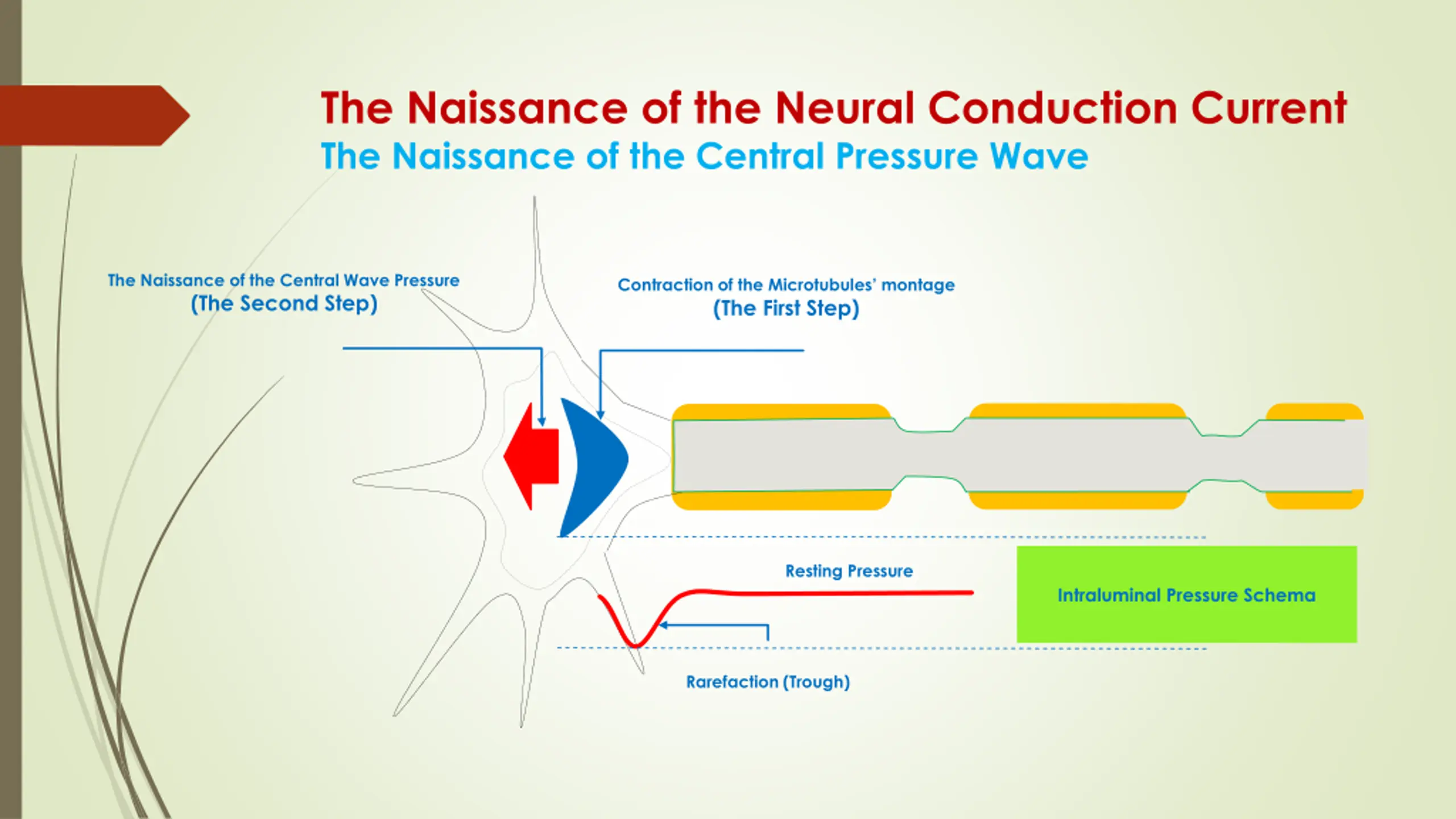 The Naissance of the Neural Conduction Current
The Naissance of the Central Pressure Wave

The Naissance of the Central Wave Pressure
(The Second Step)

Contraction of the Microtubules' montage
(The First Step)

Resting Pressure

Intraluminal Pressure Schema

Rarefaction (Trough)